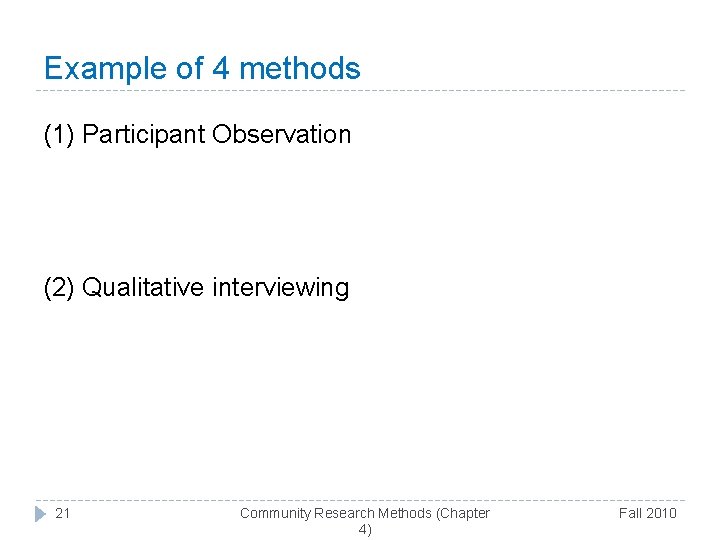 Example of 4 methods

(1) Participant Observation

(2) Qualitative interviewing

21

Community Research Methods (Chapter 4)

Fall 2010